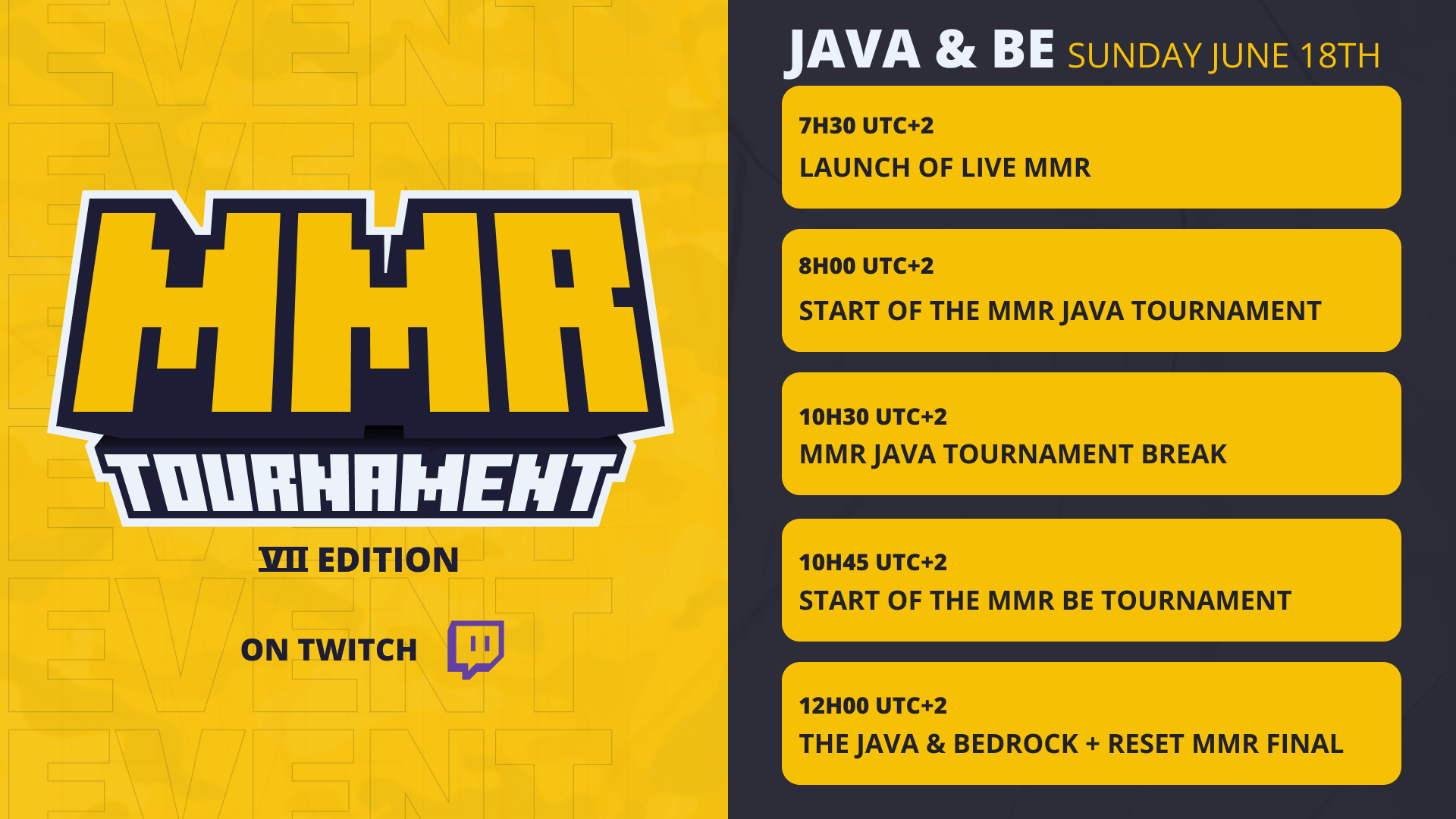 EVENT
EVENT
EVENT
EVENT
EVENT

MMR
TOURNAMENT
VII EDITION

ON TWITCH

JAVA & BE SUNDAY JUNE 18TH

7H30 UTC+2
LAUNCH OF LIVE MMR

8H00 UTC+2
START OF THE MMR JAVA TOURNAMENT

10H30 UTC+2
MMR JAVA TOURNAMENT BREAK

10H45 UTC+2
START OF THE MMR BE TOURNAMENT

12H00 UTC+2
THE JAVA & BEDROCK + RESET MMR FINAL